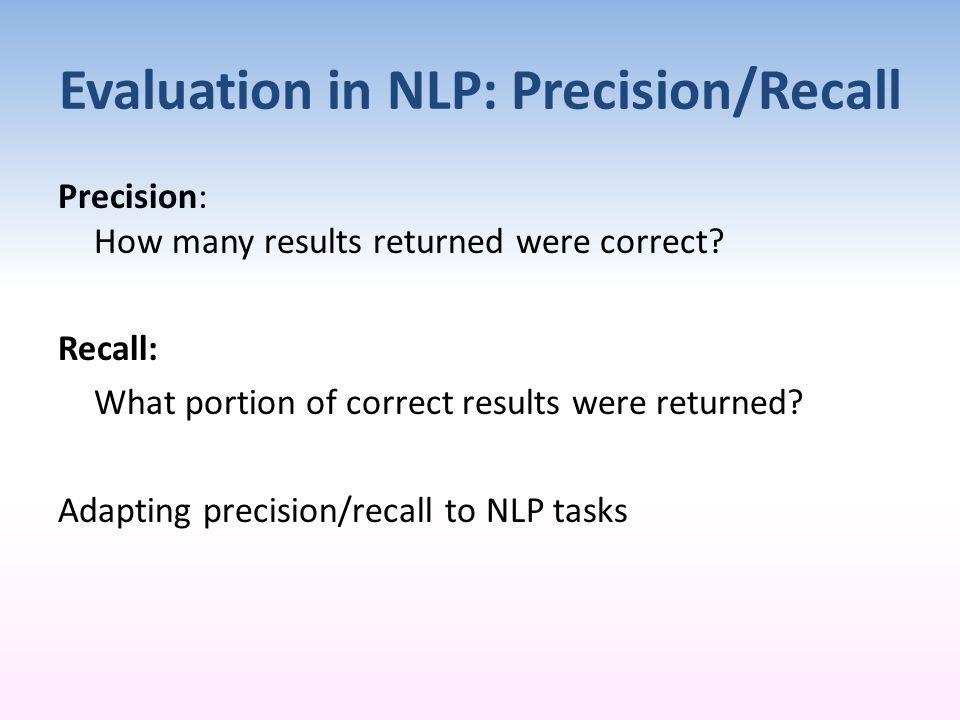 Evaluation in NLP: Precision/Recall

Precision:
How many results returned were correct?

Recall:
What portion of correct results were returned?

Adapting precision/recall to NLP tasks